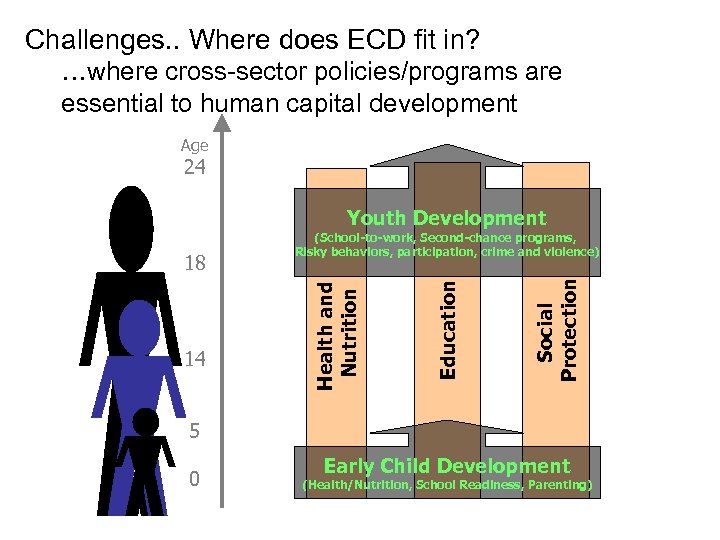 Challenges.. Where does ECD fit in?
...where cross-sector policies/programs are essential to human capital development

Age
24
18
14
5
0

Youth Development
(School-to-work, Second-chance programs, Risky behaviors, participation, crime and violence)

Health and Nutrition

Education

Social Protection

Early Child Development
(Health/Nutrition, School Readiness, Parenting)